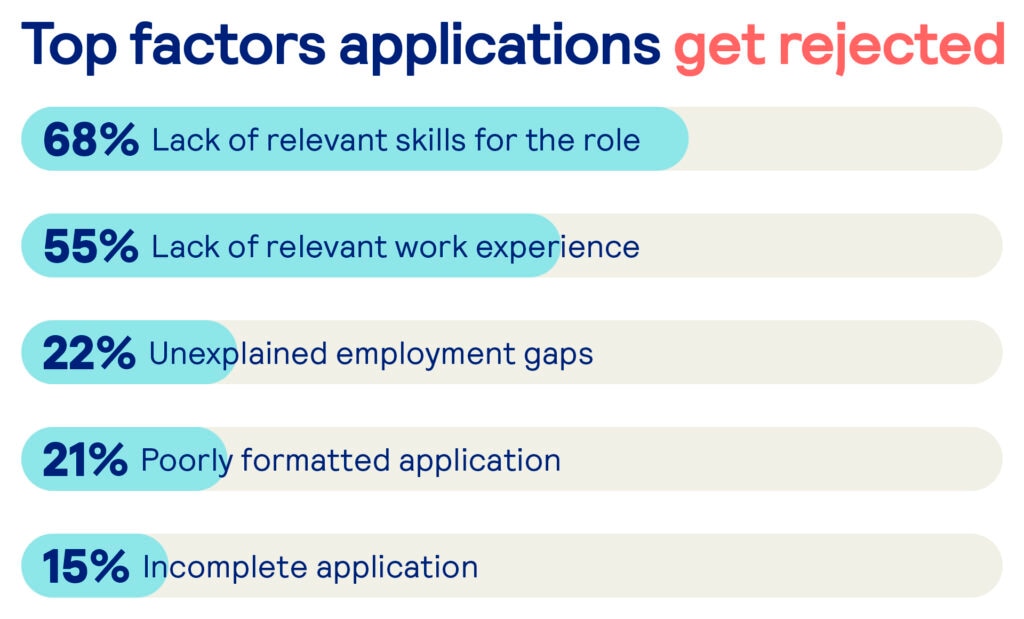 Top factors applications get rejected

68% Lack of relevant skills for the role

55% Lack of relevant work experience

22% Unexplained employment gaps

21% Poorly formatted application

15% Incomplete application